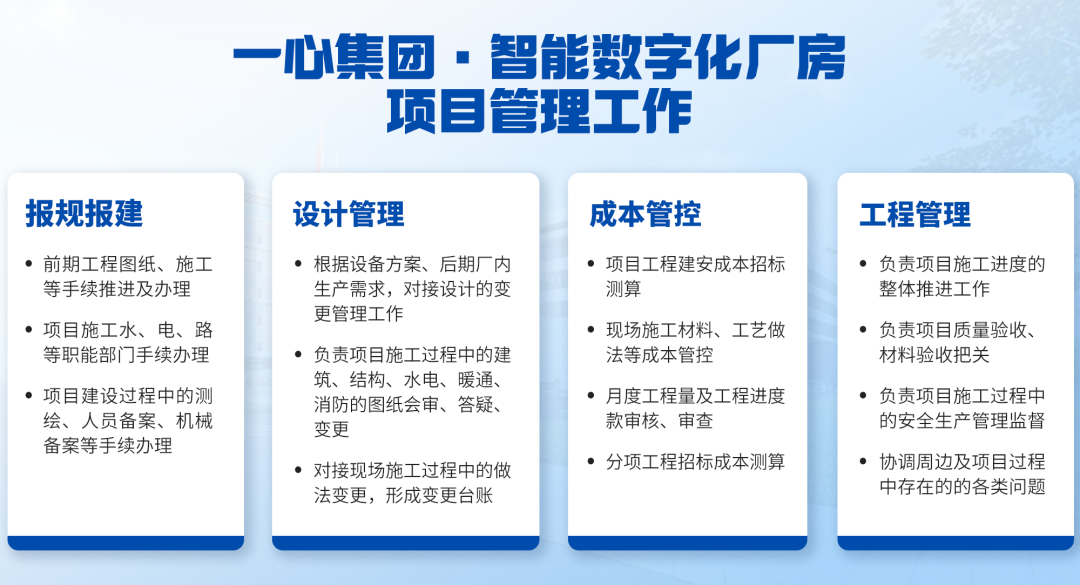 一心集团 · 智能数字化厂房
项目管理工作

报规报建

• 前期工程图纸、施工等手续推进及办理

• 项目施工水、电、路等职能部门手续办理

• 项目建设过程中的测绘、人员备案、机械备案等手续办理

设计管理

• 根据设备方案、后期厂内生产需求，对接设计的变更管理工作

• 负责项目施工过程中的建筑、结构、水电、暖通、消防的图纸会审、答疑、变更

• 对接现场施工过程中的做法变更，形成变更台账

成本管控

• 项目工程建安成本招标测算

• 现场施工材料、工艺做法等成本管控

• 月度工程量及工程进度款审核、审查

• 分项工程招标成本测算

工程管理

• 负责项目施工进度的整体推进工作

• 负责项目质量验收、材料验收把关

• 负责项目施工过程中的安全生产管理监督

• 协调周边及项目过程中存在的的各类问题